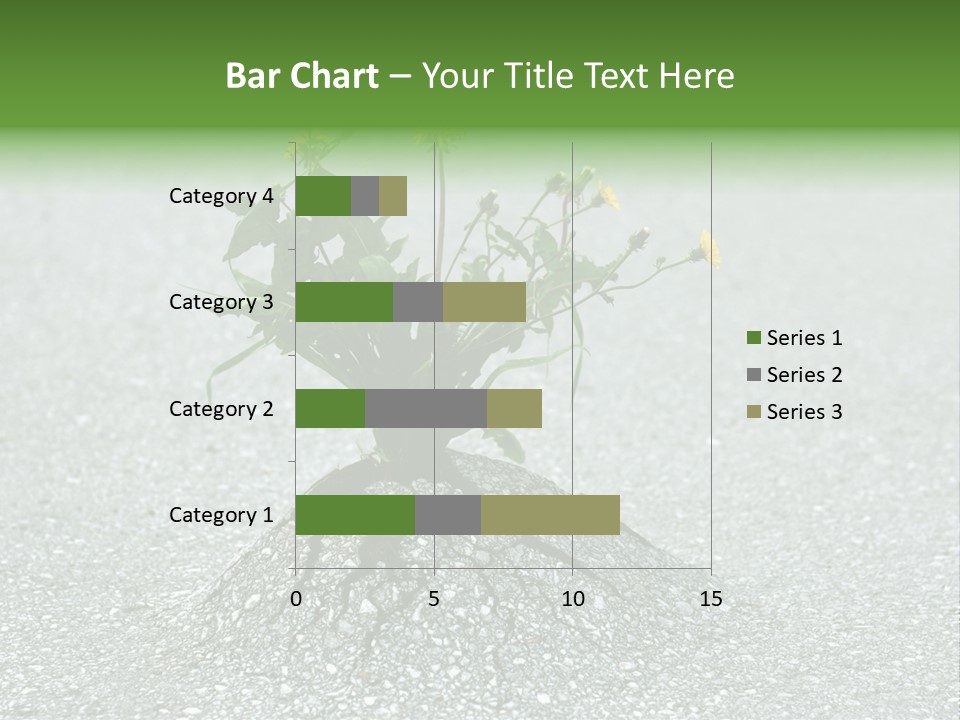 Bar Chart – Your Title Text Here

Category 4
Category 3
Category 2
Category 1

0
5
10
15

Series 1
Series 2
Series 3